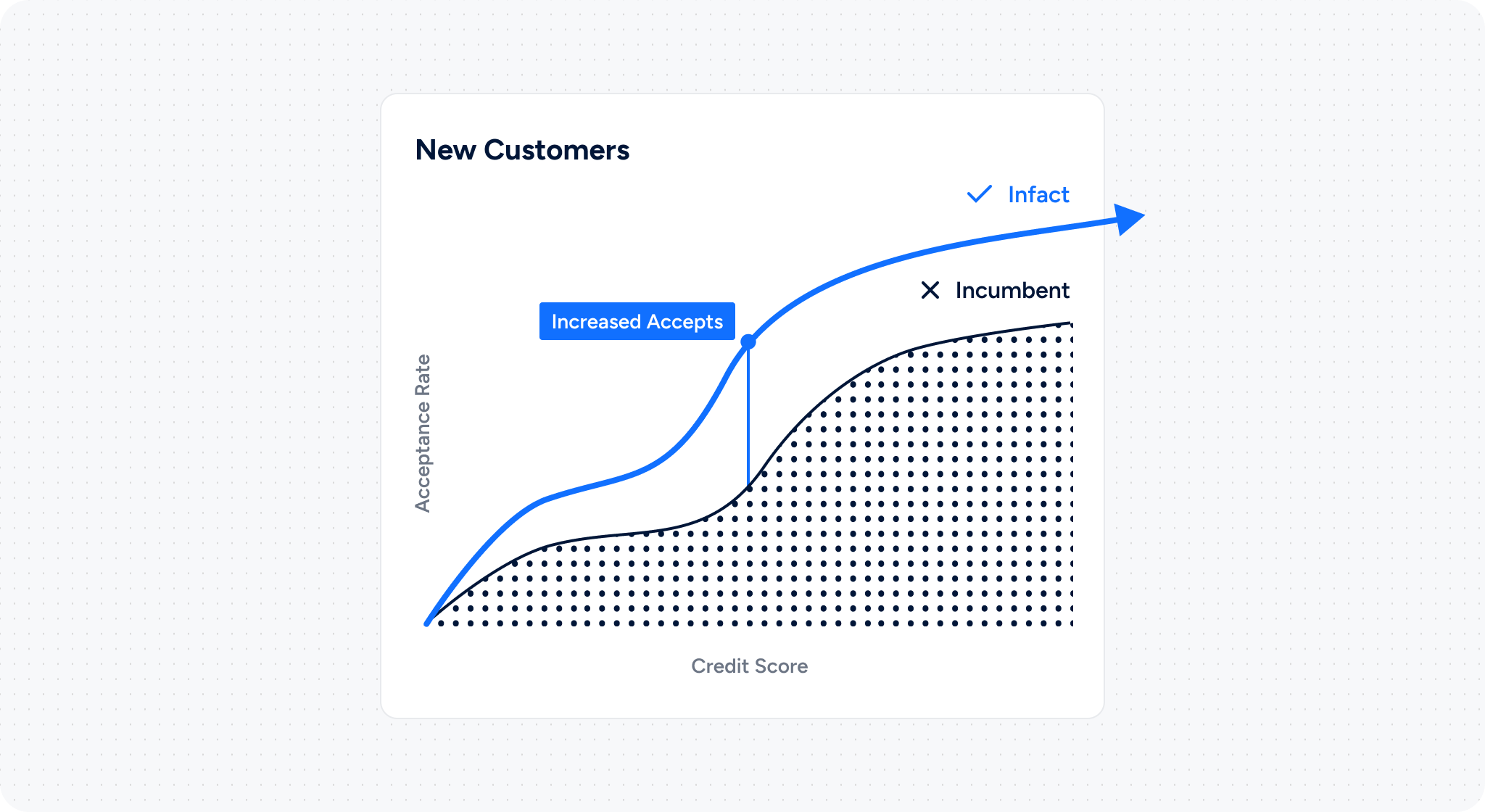 New Customers

Infact

Incumbent

Increased Accepts

Acceptance Rate

Credit Score